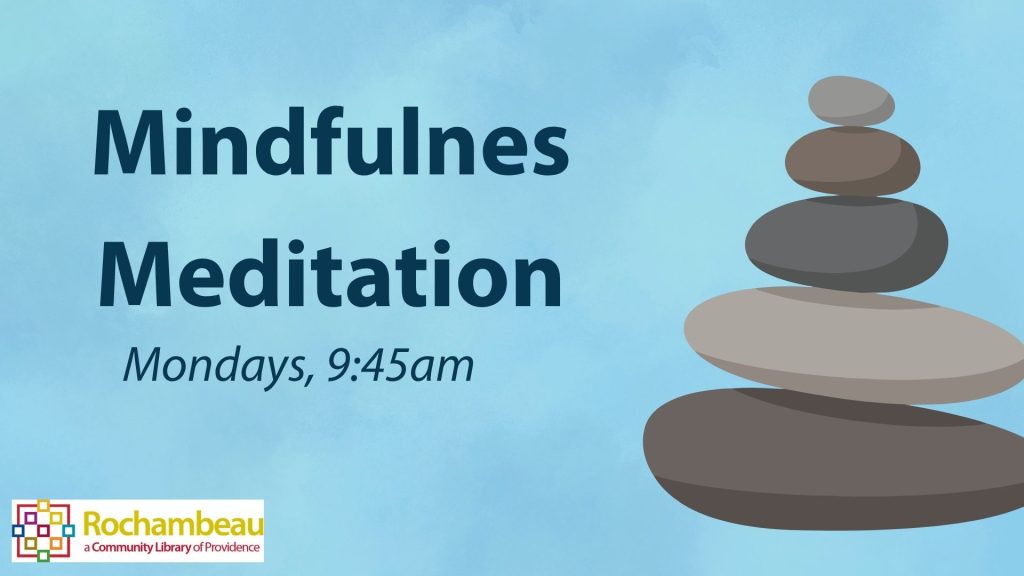 Mindfulnes Meditation

Mondays, 9:45am

Rochambeau
a Community Library of Providence